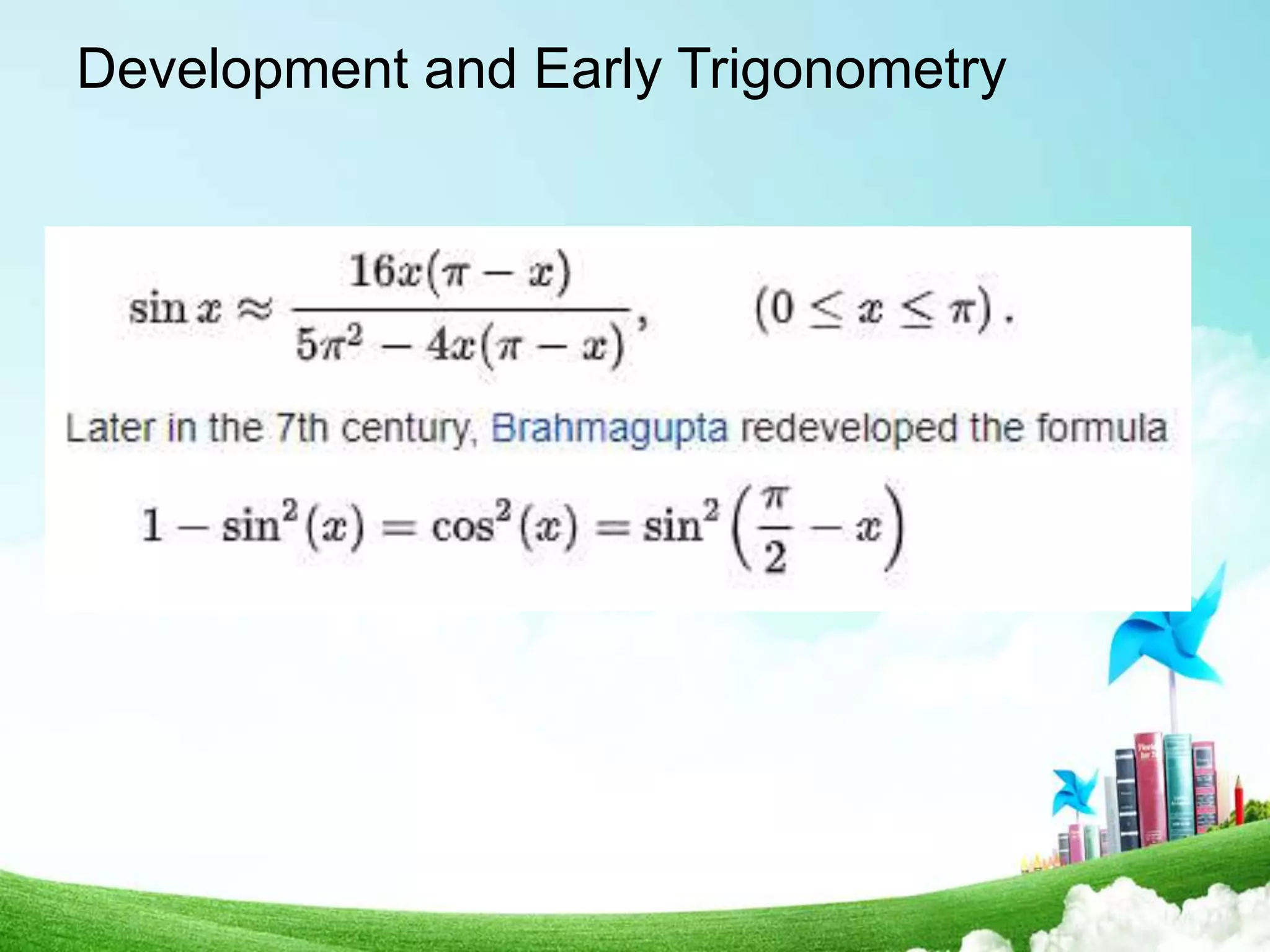 Development and Early Trigonometry

$\sin x \approx \frac{16x(\pi - x)}{5\pi^2 - 4x(\pi - x)}, \qquad (0 \leq x \leq \pi).$

Later in the 7th century, Brahmagupta redeveloped the formula

$1 - \sin^2(x) = \cos^2(x) = \sin^2\left(\frac{\pi}{2} - x\right)$